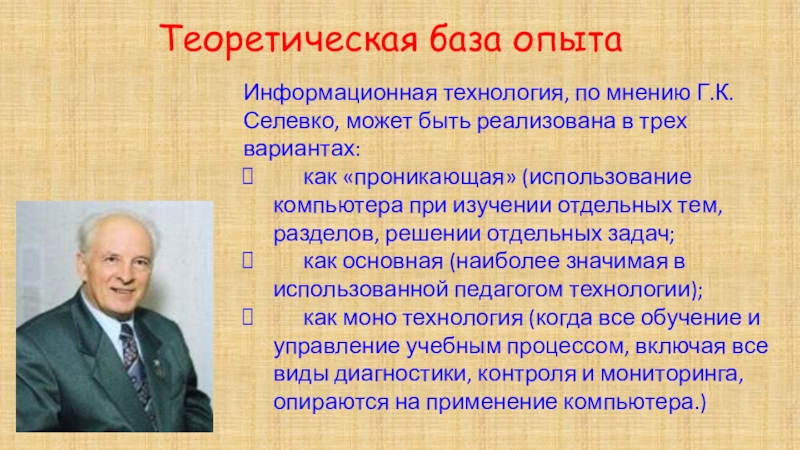 Теоретическая база опыта

Информационная технология, по мнению Г.К. Селевко, может быть реализована в трех вариантах:

 как «проникающая» (использование компьютера при изучении отдельных тем, разделов, решении отдельных задач;

 как основная (наиболее значимая в использованной педагогом технологии);

 как моно технология (когда все обучение и управление учебным процессом, включая все виды диагностики, контроля и мониторинга, опираются на применение компьютера.)